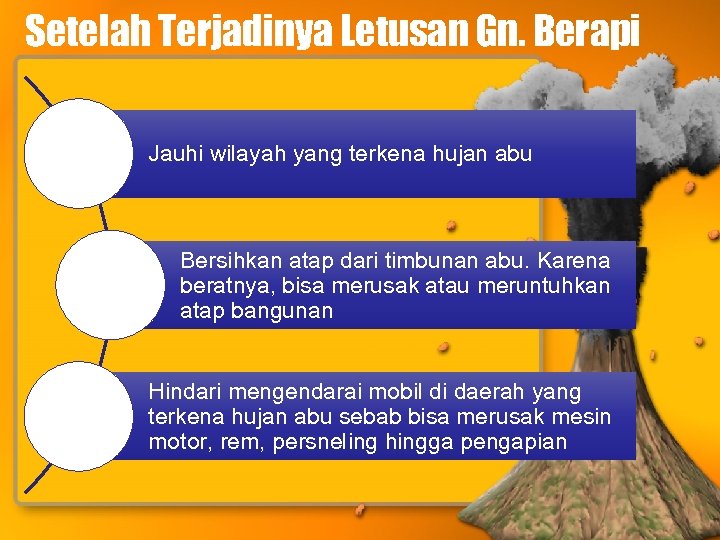 Setelah Terjadinya Letusan Gn. Berapi

Jauhi wilayah yang terkena hujan abu

Bersihkan atap dari timbunan abu. Karena beratnya, bisa merusak atau meruntuhkan atap bangunan

Hindari mengendarai mobil di daerah yang terkena hujan abu sebab bisa merusak mesin motor, rem, persneling hingga pengapian